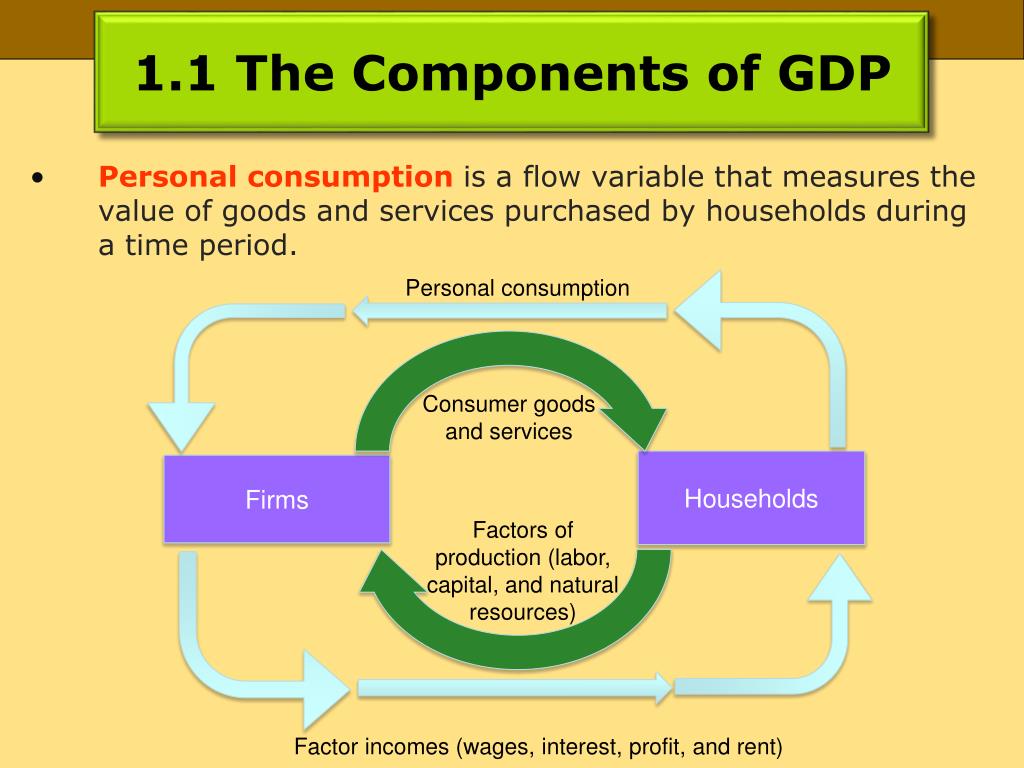 1.1 The Components of GDP

• Personal consumption is a flow variable that measures the value of goods and services purchased by households during a time period.

Personal consumption

Consumer goods and services

Firms

Households

Factors of production (labor, capital, and natural resources)

Factor incomes (wages, interest, profit, and rent)